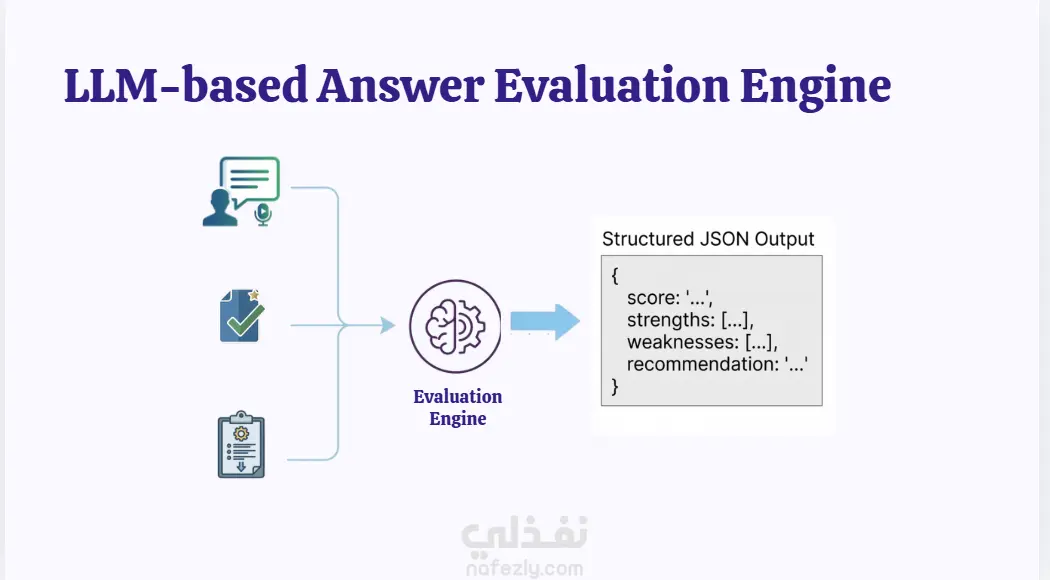 LLM-based Answer Evaluation Engine

Evaluation Engine

Structured JSON Output

{
score: '...',
strengths: [...],
weaknesses: [...],
recommendation: '...'
}

نفذلي
nafezly.com